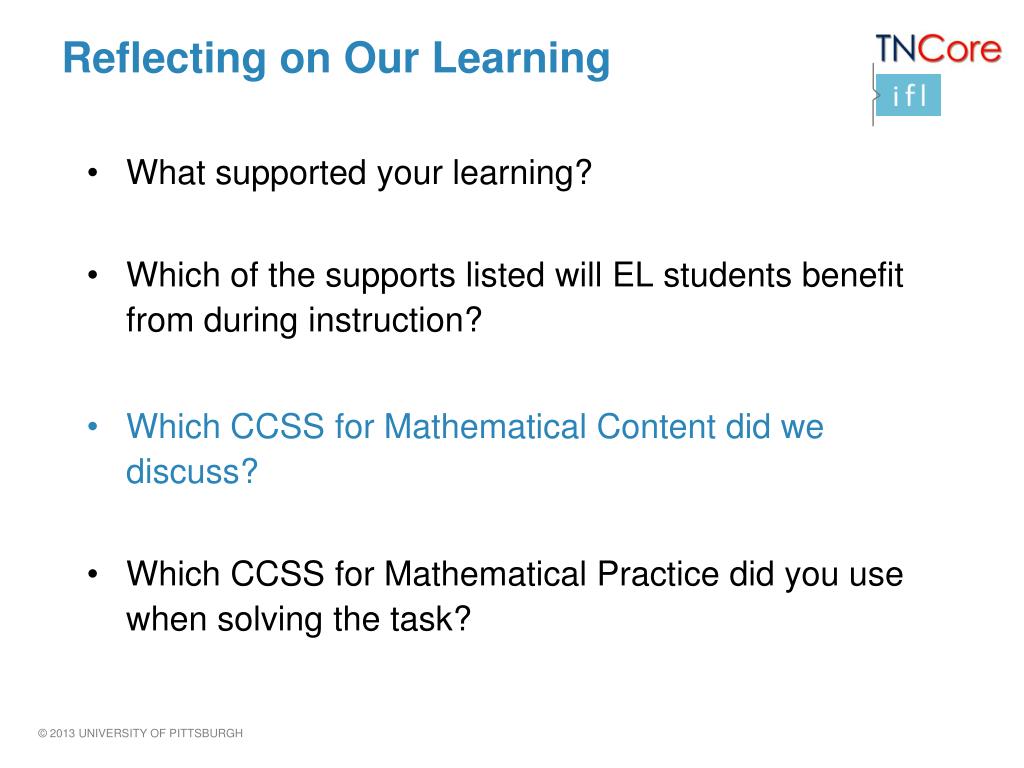 Reflecting on Our Learning

TNCore
ifl

• What supported your learning?

• Which of the supports listed will EL students benefit from during instruction?

• Which CCSS for Mathematical Content did we discuss?

• Which CCSS for Mathematical Practice did you use when solving the task?

© 2013 UNIVERSITY OF PITTSBURGH